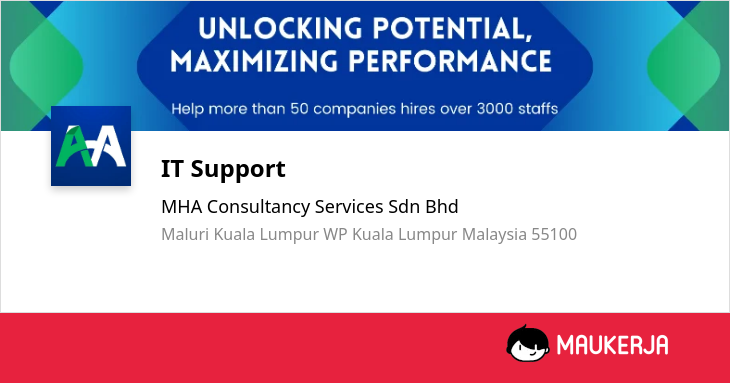 UNLOCKING POTENTIAL, MAXIMIZING PERFORMANCE

Help more than 50 companies hires over 3000 staffs

AA

IT Support

MHA Consultancy Services Sdn Bhd

Maluri Kuala Lumpur WP Kuala Lumpur Malaysia 55100

MAUKERJA